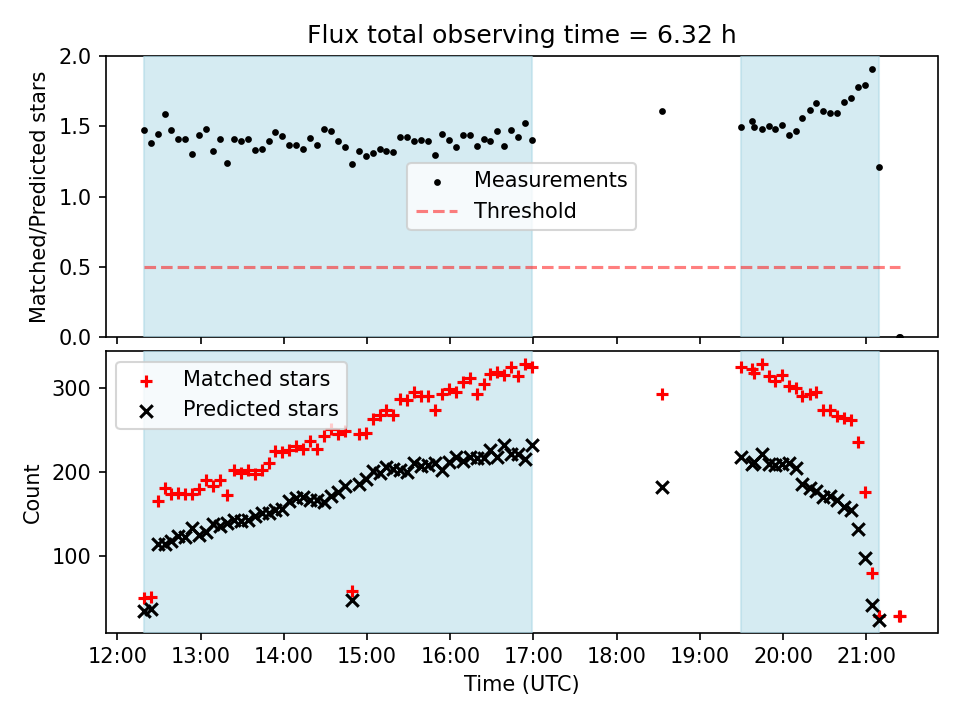 Flux total observing time = 6.32 h

Matched/Predicted stars

2.0
1.5
1.0
0.5
0.0

Measurements
Threshold

Count

300
200
100

Matched stars
Predicted stars

12:00 13:00 14:00 15:00 16:00 17:00 18:00 19:00 20:00 21:00

Time (UTC)